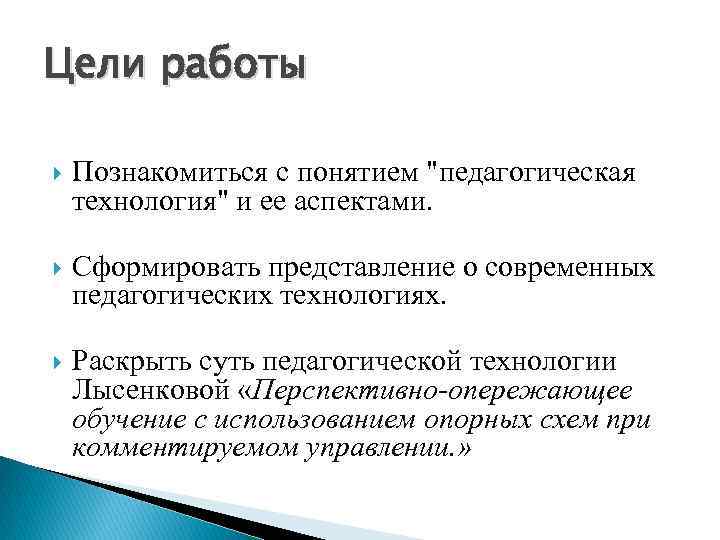 Цели работы

Познакомиться с понятием "педагогическая технология" и ее аспектами.

Сформировать представление о современных педагогических технологиях.

Раскрыть суть педагогической технологии Лысенковой «Перспективно-опережающее обучение с использованием опорных схем при комментируемом управлении.»